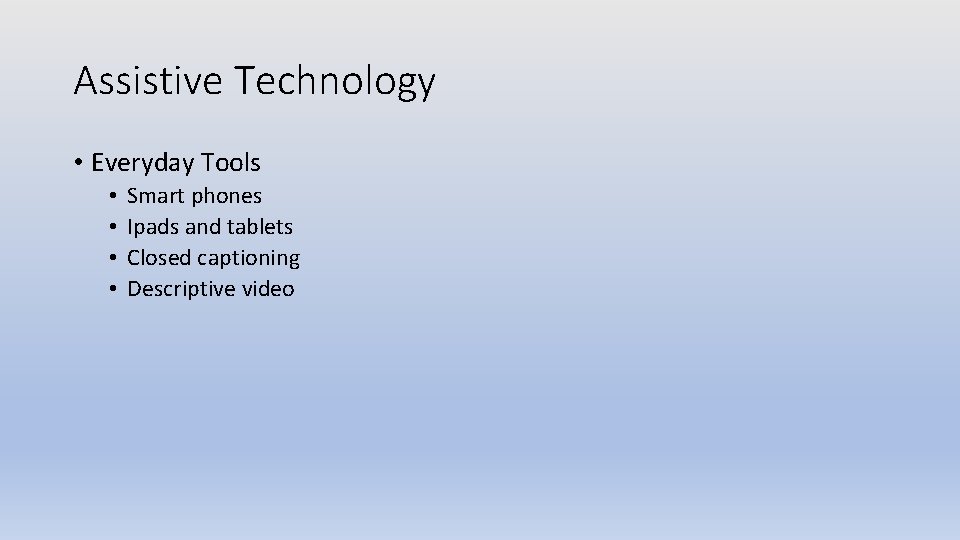 Assistive Technology

• Everyday Tools
  • Smart phones
  • Ipads and tablets
  • Closed captioning
  • Descriptive video